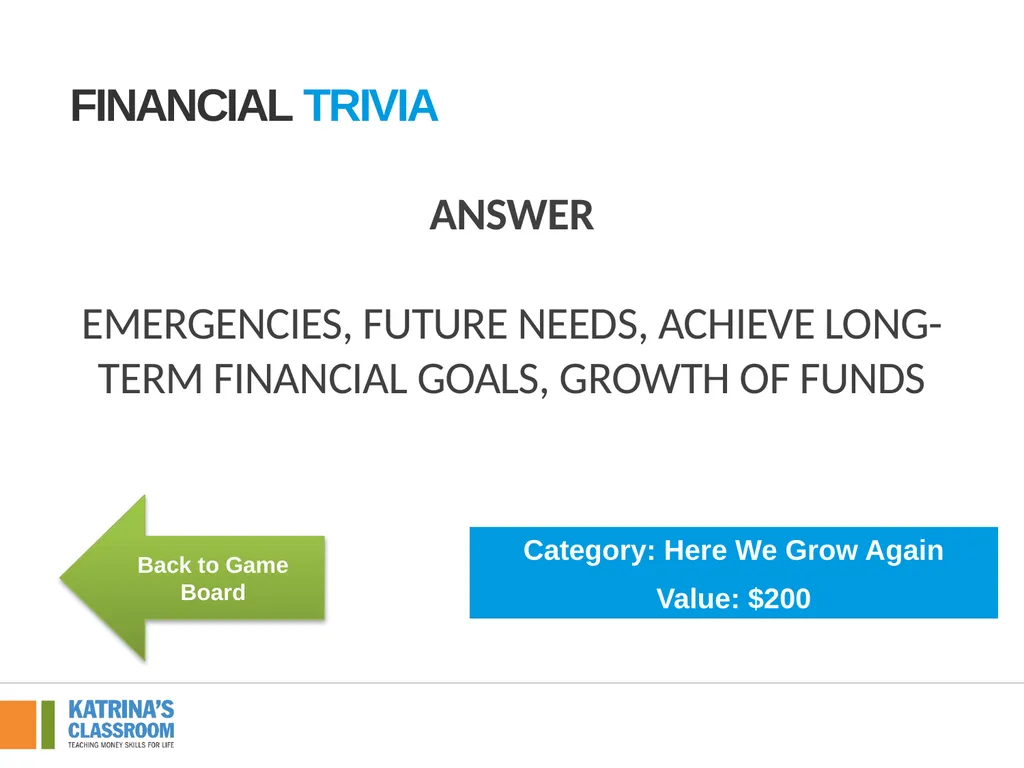 FINANCIAL TRIVIA

ANSWER

EMERGENCIES, FUTURE NEEDS, ACHIEVE LONG-TERM FINANCIAL GOALS, GROWTH OF FUNDS

Back to Game Board

Category: Here We Grow Again

Value: $200

KATRINA'S CLASSROOM
TEACHING MONEY SKILLS FOR LIFE